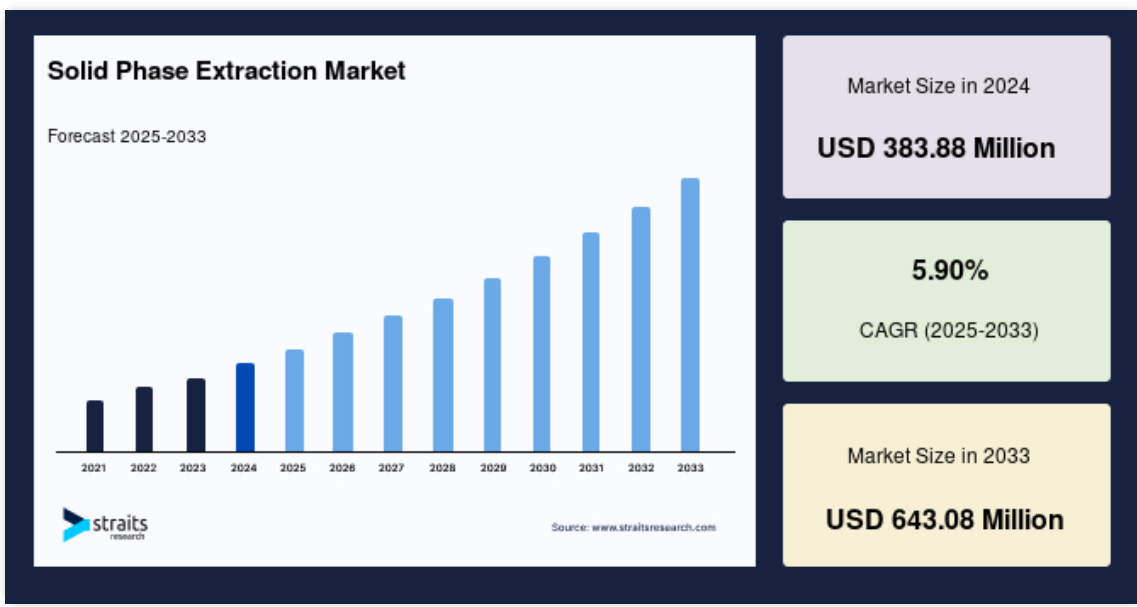 Solid Phase Extraction Market

Forecast 2025-2033

2021 2022 2023 2024 2025 2026 2027 2028 2029 2030 2031 2032 2033

straits research

Source: www.straitsresearch.com

Market Size in 2024

USD 383.88 Million

5.90%

CAGR (2025-2033)

Market Size in 2033

USD 643.08 Million